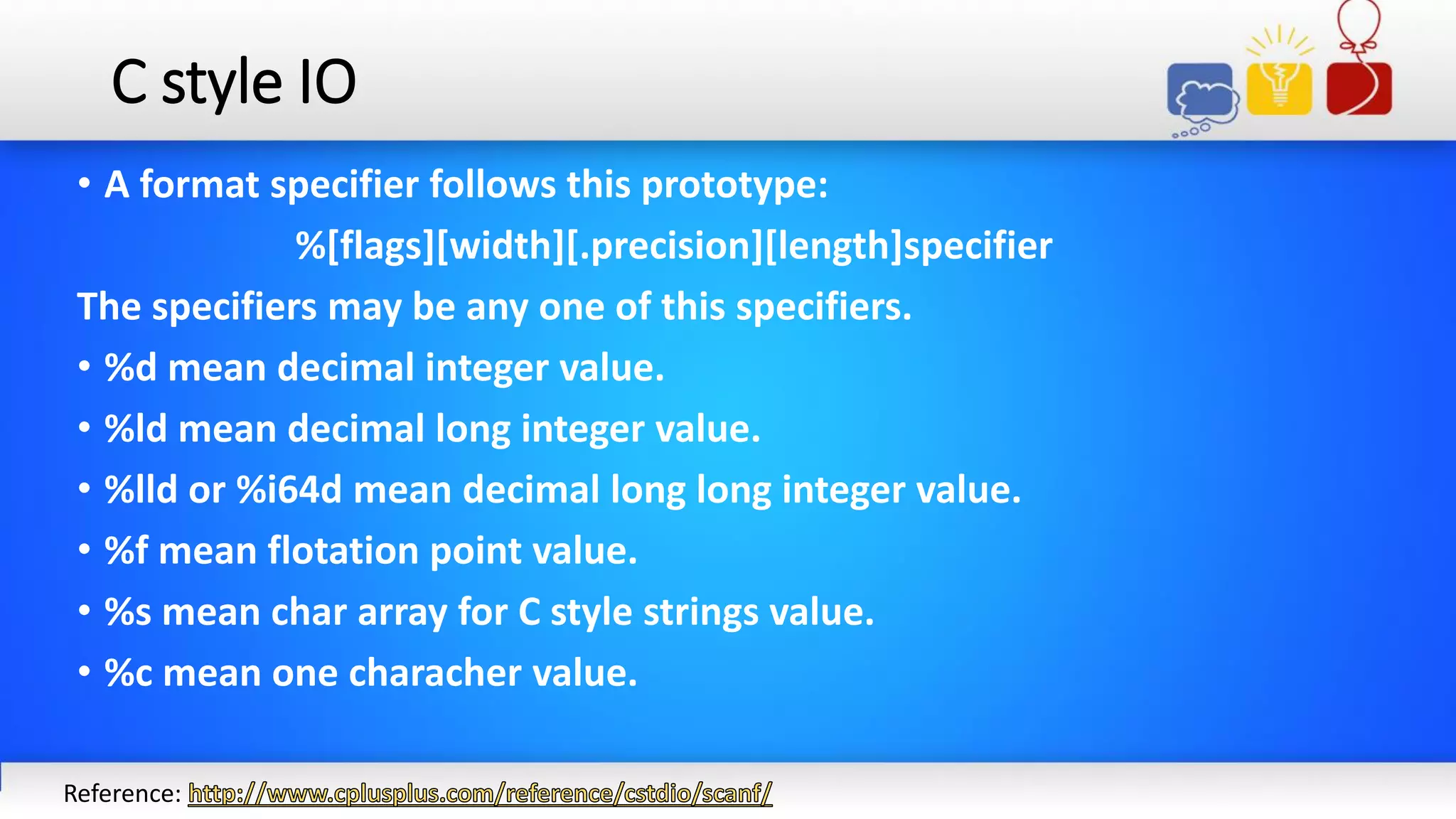 C style IO

• A format specifier follows this prototype:

%[flags][width][.precision][length]specifier

The specifiers may be any one of this specifiers.

• %d mean decimal integer value.

• %ld mean decimal long integer value.

• %lld or %i64d mean decimal long long integer value.

• %f mean flotation point value.

• %s mean char array for C style strings value.

• %c mean one characher value.

Reference: http://www.cplusplus.com/reference/cstdio/scanf/